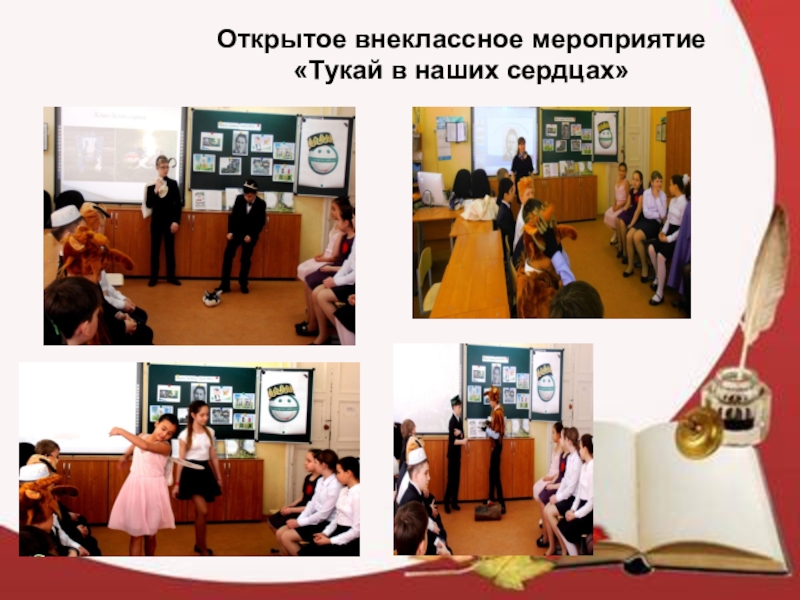 Открытое внеклассное мероприятие
«Тукай в наших сердцах»